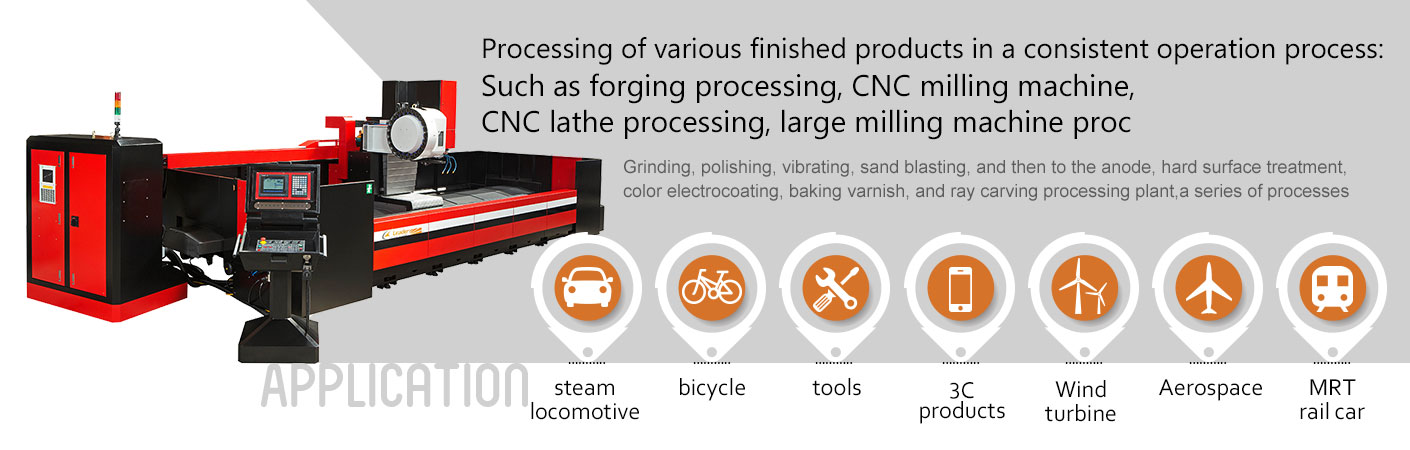 Processing of various finished products in a consistent operation process:
Such as forging processing, CNC milling machine,
CNC lathe processing, large milling machine proc

Grinding, polishing, vibrating, sand blasting, and then to the anode, hard surface treatment, color electrocoating, baking varnish, and ray carving processing plant,a series of processes

APPLICATION

steam locomotive

bicycle

tools

3C products

Wind turbine

Aerospace

MRT rail car